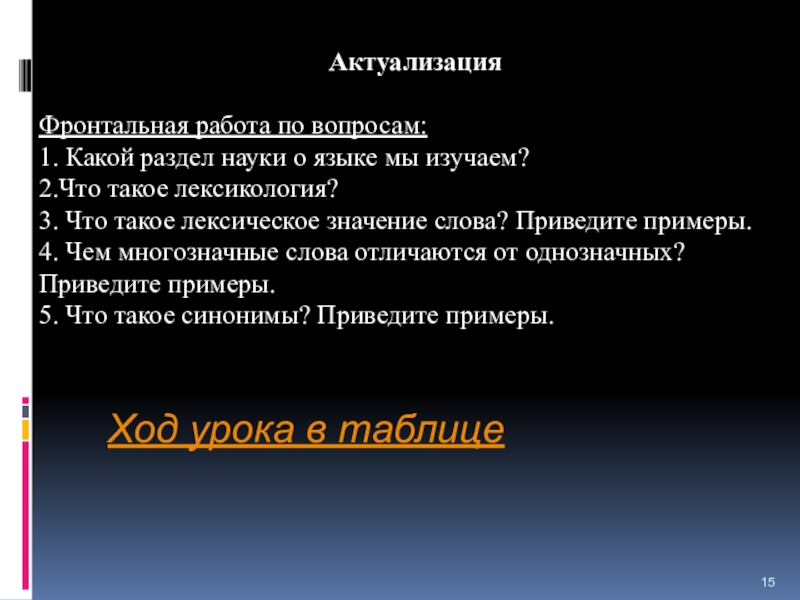 Актуализация

Фронтальная работа по вопросам:
1. Какой раздел науки о языке мы изучаем?
2.Что такое лексикология?
3. Что такое лексическое значение слова? Приведите примеры.
4. Чем многозначные слова отличаются от однозначных? Приведите примеры.
5. Что такое синонимы? Приведите примеры.

Ход урока в таблице

15